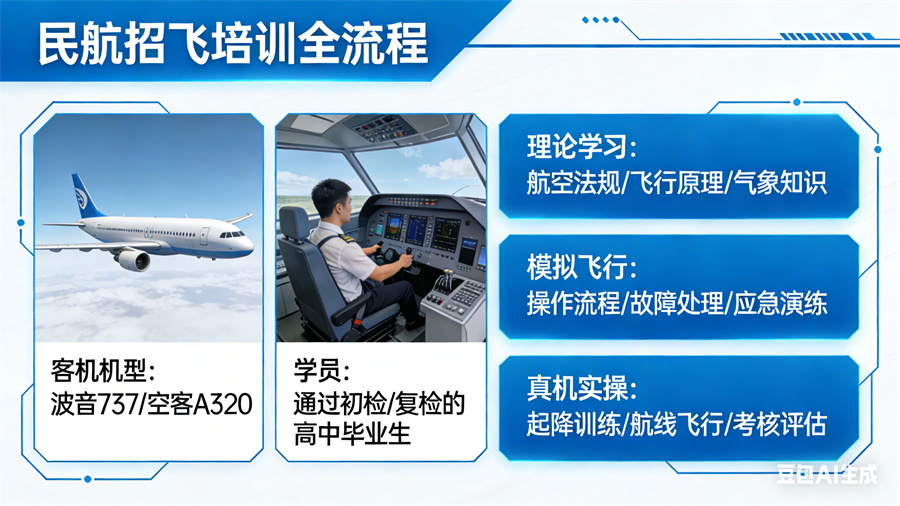 民航招飞培训全流程

客机机型:
波音737/空客A320

学员:
通过初检/复检的高中毕业生

理论学习:
航空法规/飞行原理/气象知识

模拟飞行:
操作流程/故障处理/应急演练

真机实操:
起降训练/航线飞行/考核评估

豆包AI生成